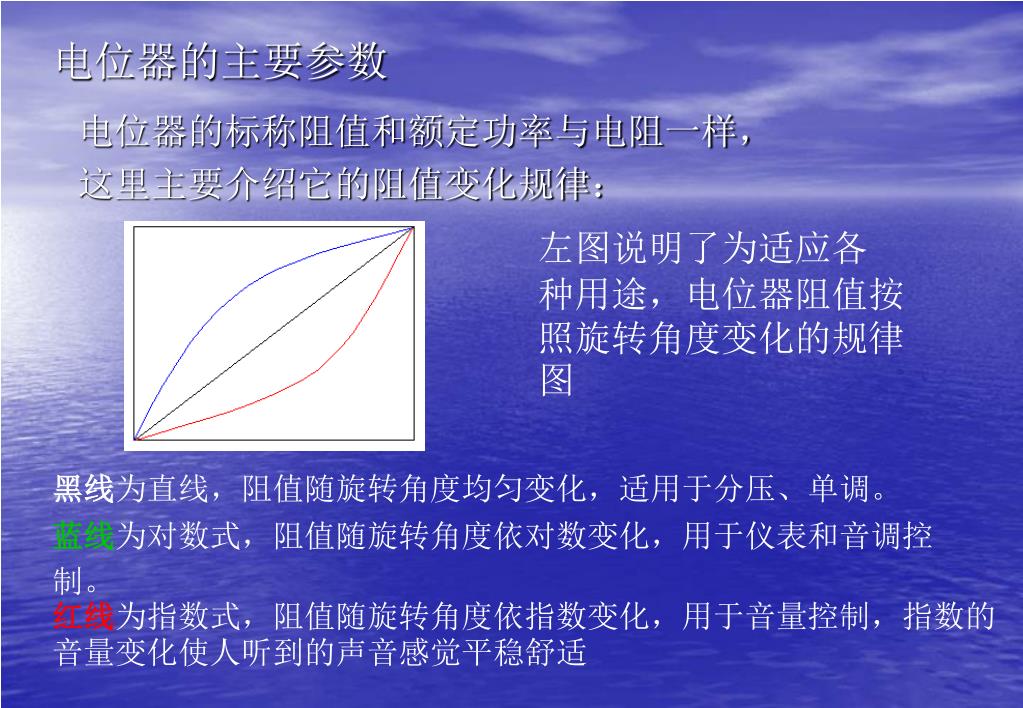 电位器的主要参数

电位器的标称阻值和额定功率与电阻一样，这里主要介绍它的阻值变化规律：

左图说明了为适应各种用途，电位器阻值按照旋转角度变化的规律图

黑线为直线，阻值随旋转角度均匀变化，适用于分压、单调。

蓝线为对数式，阻值随旋转角度依对数变化，用于仪表和音调控制。

红线为指数式，阻值随旋转角度依指数变化，用于音量控制，指数的音量变化使人听到的声音感觉平稳舒适